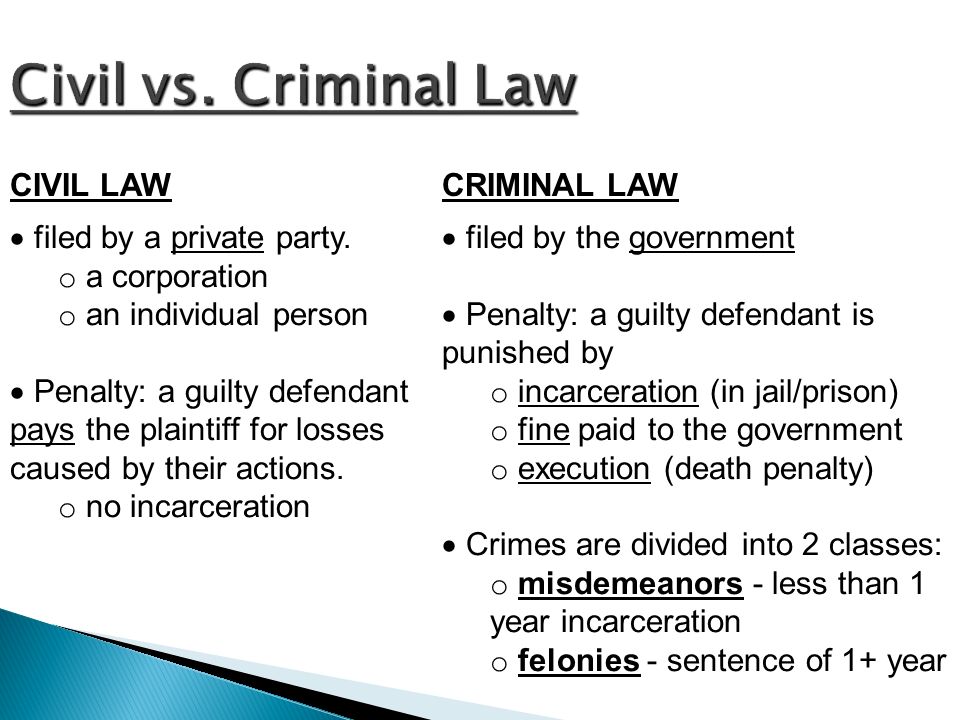 Civil vs. Criminal Law

CIVIL LAW

• filed by a private party.
o a corporation
o an individual person

• Penalty: a guilty defendant pays the plaintiff for losses caused by their actions.
o no incarceration

CRIMINAL LAW

• filed by the government

• Penalty: a guilty defendant is punished by
o incarceration (in jail/prison)
o fine paid to the government
o execution (death penalty)

• Crimes are divided into 2 classes:
o misdemeanors - less than 1 year incarceration
o felonies - sentence of 1+ year